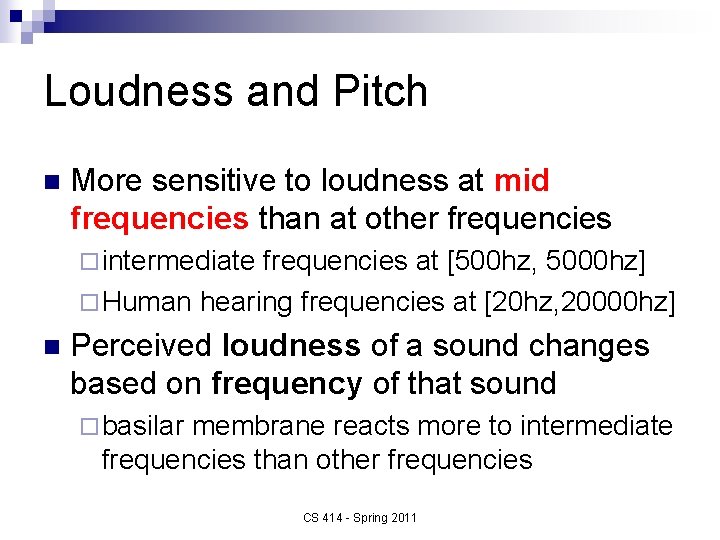 Loudness and Pitch

More sensitive to loudness at mid frequencies than at other frequencies

intermediate frequencies at [500hz, 5000hz]

Human hearing frequencies at [20hz,20000hz]

Perceived loudness of a sound changes based on frequency of that sound

basilar membrane reacts more to intermediate frequencies than other frequencies

CS 414 - Spring 2011